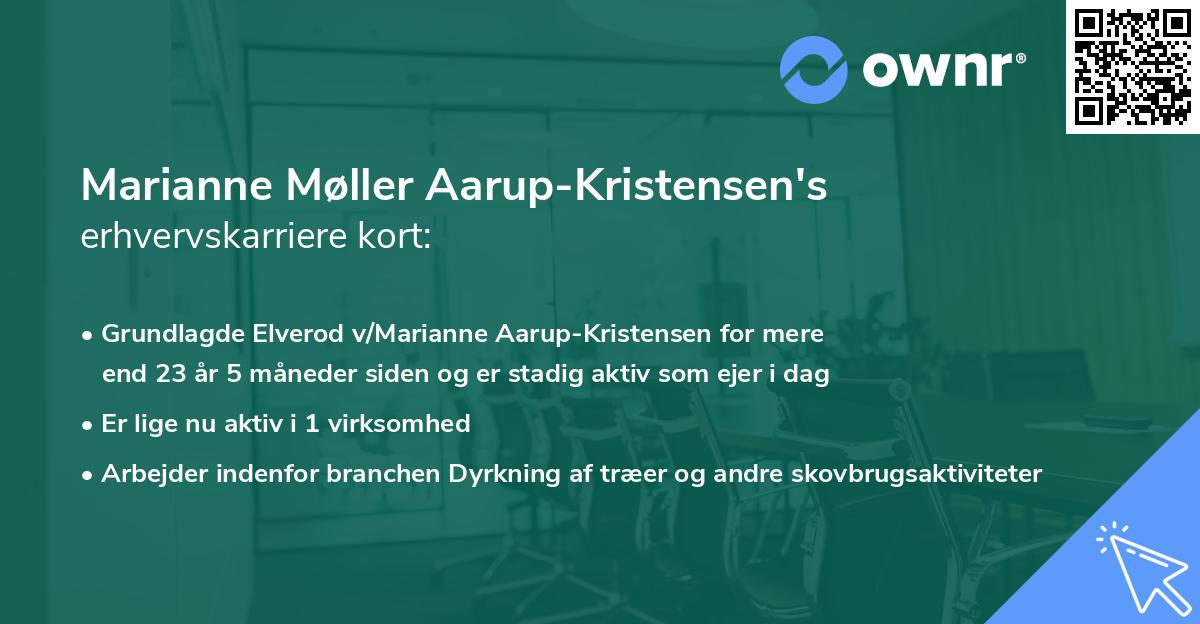 ownr®

Marianne Møller Aarup-Kristensen's erhvervskarriere kort:

• Grundlagde Elverod v/Marianne Aarup-Kristensen for mere end 23 år 5 måneder siden og er stadig aktiv som ejer i dag
• Er lige nu aktiv i 1 virksomhed
• Arbejder indenfor branchen Dyrkning af træer og andre skovbrugsaktiviteter